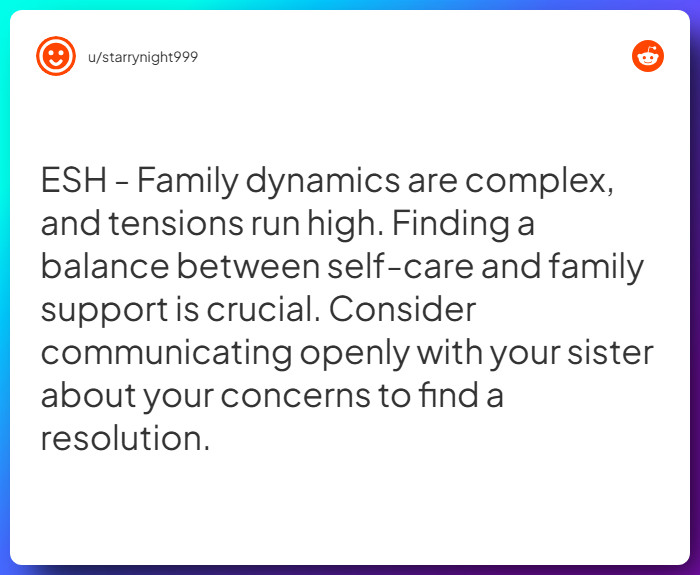 u/starrynight999

ESH - Family dynamics are complex, and tensions run high. Finding a balance between self-care and family support is crucial. Consider communicating openly with your sister about your concerns to find a resolution.